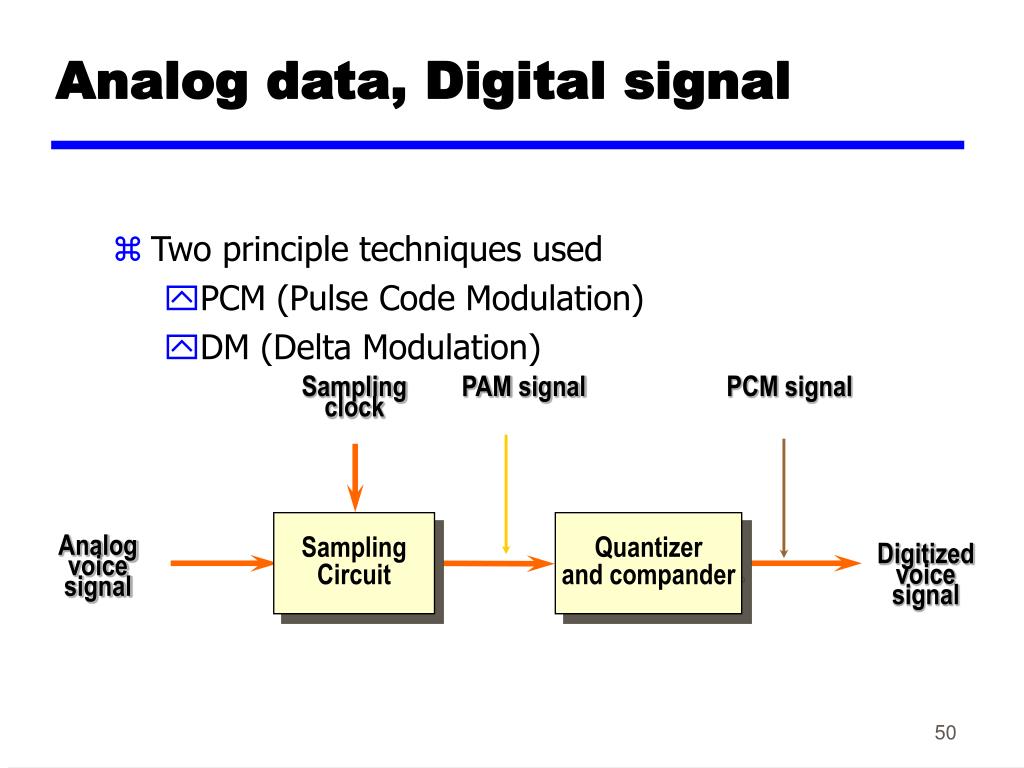 Analog data, Digital signal

Two principle techniques used

PCM (Pulse Code Modulation)

DM (Delta Modulation)

Sampling clock

PAM signal

PCM signal

Analog voice signal

Sampling Circuit

Quantizer and compander

Digitized voice signal

50